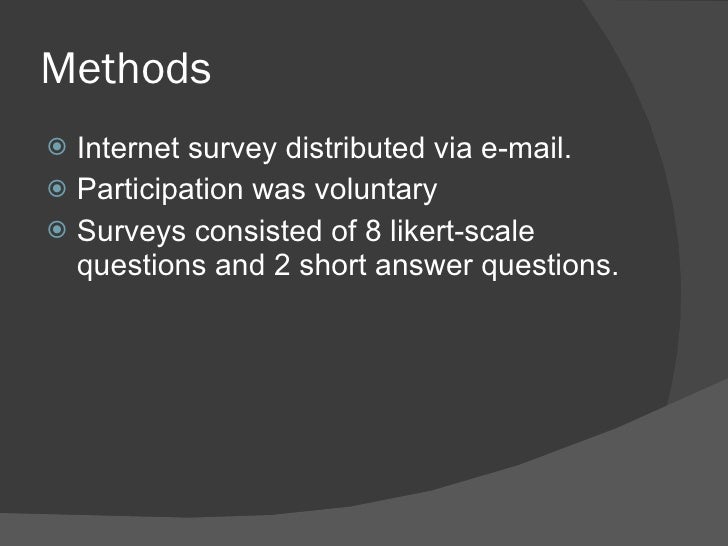 Methods

Internet survey distributed via e-mail.
Participation was voluntary
Surveys consisted of 8 likert-scale questions and 2 short answer questions.